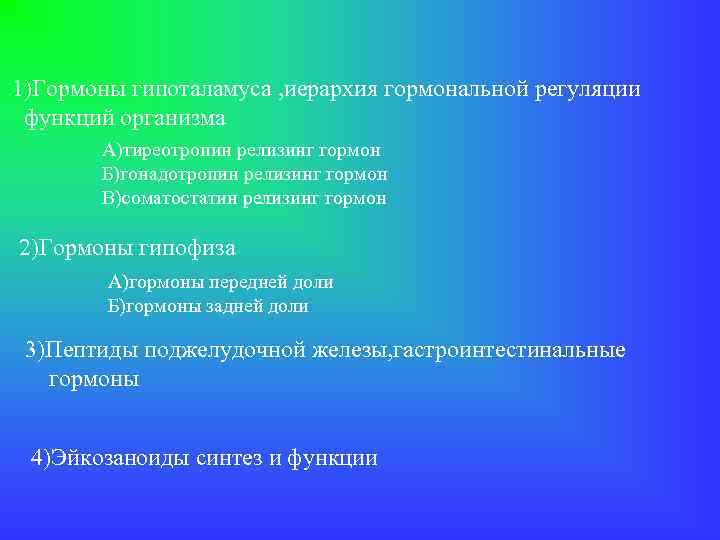 1)Гормоны гипоталамуса ,иерархия гормональной регуляции функций организма

А)тиреотропин релизинг гормон
Б)гонадотропин релизинг гормон
В)соматостатин релизинг гормон

2)Гормоны гипофиза

А)гормоны передней доли
Б)гормоны задней доли

3)Пептиды поджелудочной железы,гастроинтестинальные гормоны

4)Эйкозаноиды синтез и функции